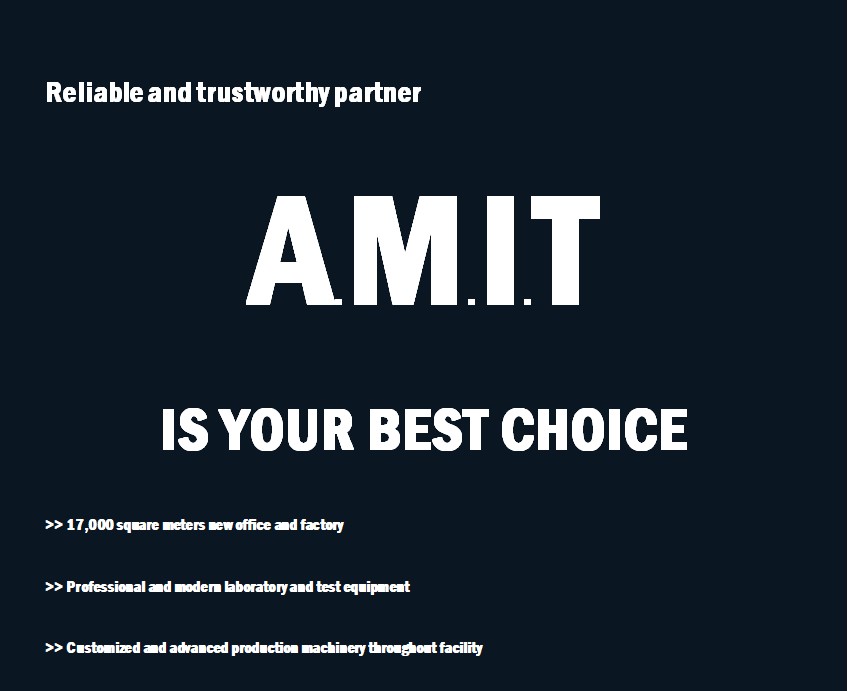 Reliable and trustworthy partner

A.M.I.T

IS YOUR BEST CHOICE

>> 17,000 square meters new office and factory

>> Professional and modern laboratory and test equipment

>> Customized and advanced production machinery throughout facility